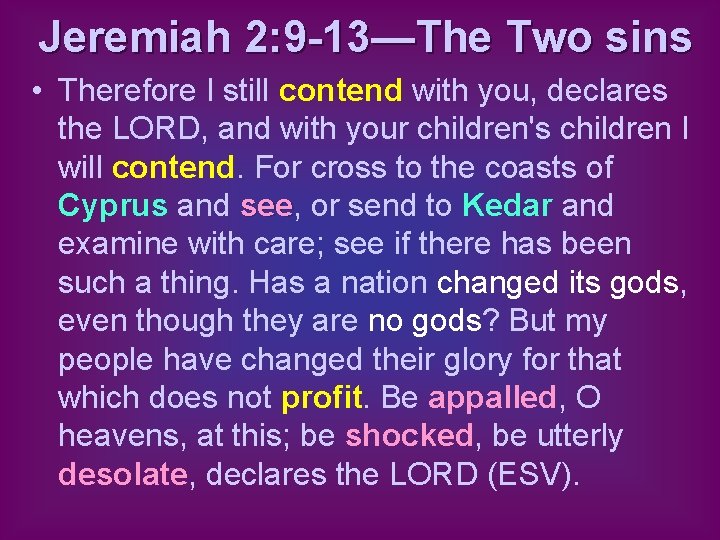 Jeremiah 2:9-13—The Two sins

• Therefore I still contend with you, declares the LORD, and with your children's children I will contend. For cross to the coasts of Cyprus and see, or send to Kedar and examine with care; see if there has been such a thing. Has a nation changed its gods, even though they are no gods? But my people have changed their glory for that which does not profit. Be appalled, O heavens, at this; be shocked, be utterly desolate, declares the LORD (ESV).